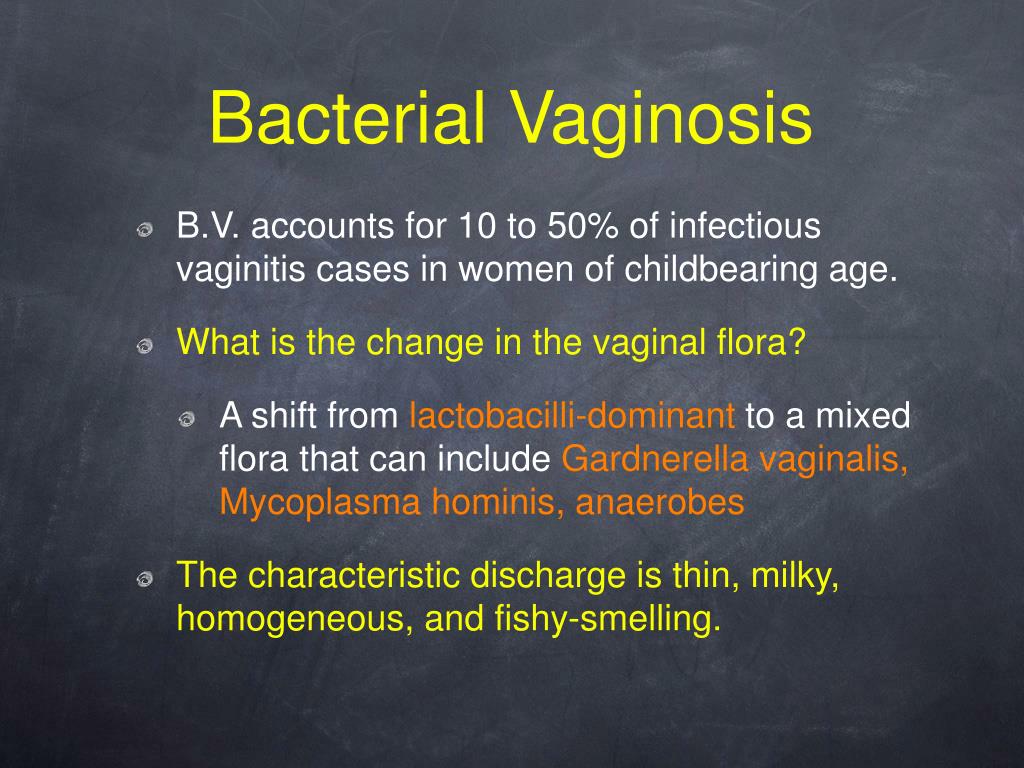 Bacterial Vaginosis

B.V. accounts for 10 to 50% of infectious vaginitis cases in women of childbearing age.

What is the change in the vaginal flora?

A shift from lactobacilli-dominant to a mixed flora that can include Gardnerella vaginalis, Mycoplasma hominis, anaerobes

The characteristic discharge is thin, milky, homogeneous, and fishy-smelling.